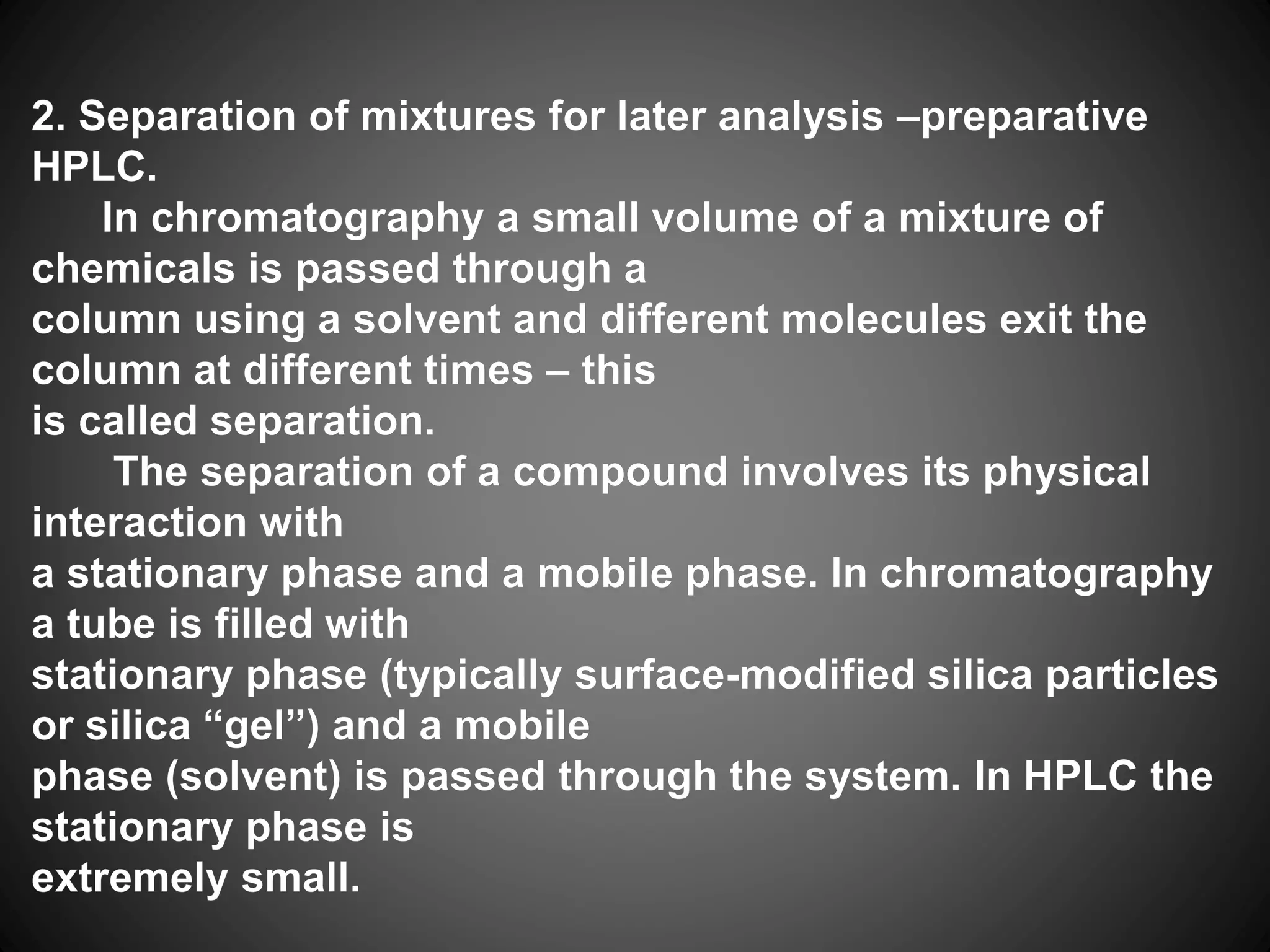 2. Separation of mixtures for later analysis –preparative HPLC.

In chromatography a small volume of a mixture of chemicals is passed through a column using a solvent and different molecules exit the column at different times – this is called separation.

The separation of a compound involves its physical interaction with a stationary phase and a mobile phase. In chromatography a tube is filled with stationary phase (typically surface-modified silica particles or silica “gel”) and a mobile phase (solvent) is passed through the system. In HPLC the stationary phase is extremely small.